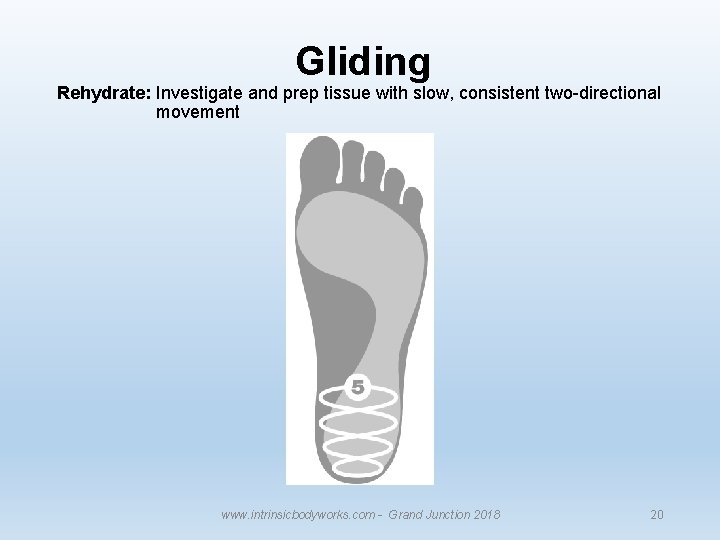 Gliding

Rehydrate: Investigate and prep tissue with slow, consistent two-directional movement

5

www.intrinsicbodyworks.com - Grand Junction 2018

20